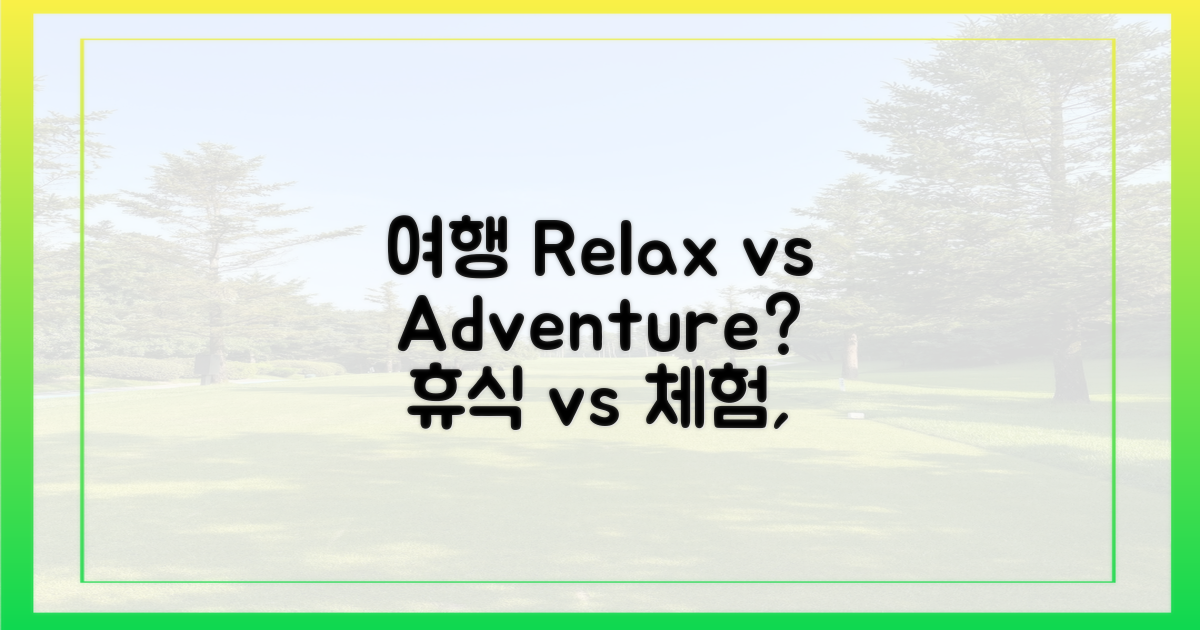 여행 Relax vs Adventure? 휴식 vs 체험,